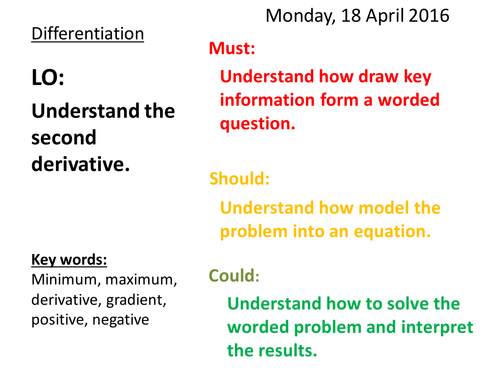 Monday, 18 April 2016

Differentiation

LO:

Understand the second derivative.

Key words:
Minimum, maximum, derivative, gradient, positive, negative

Must:

Understand how draw key information form a worded question.

Should:

Understand how model the problem into an equation.

Could:

Understand how to solve the worded problem and interpret the results.